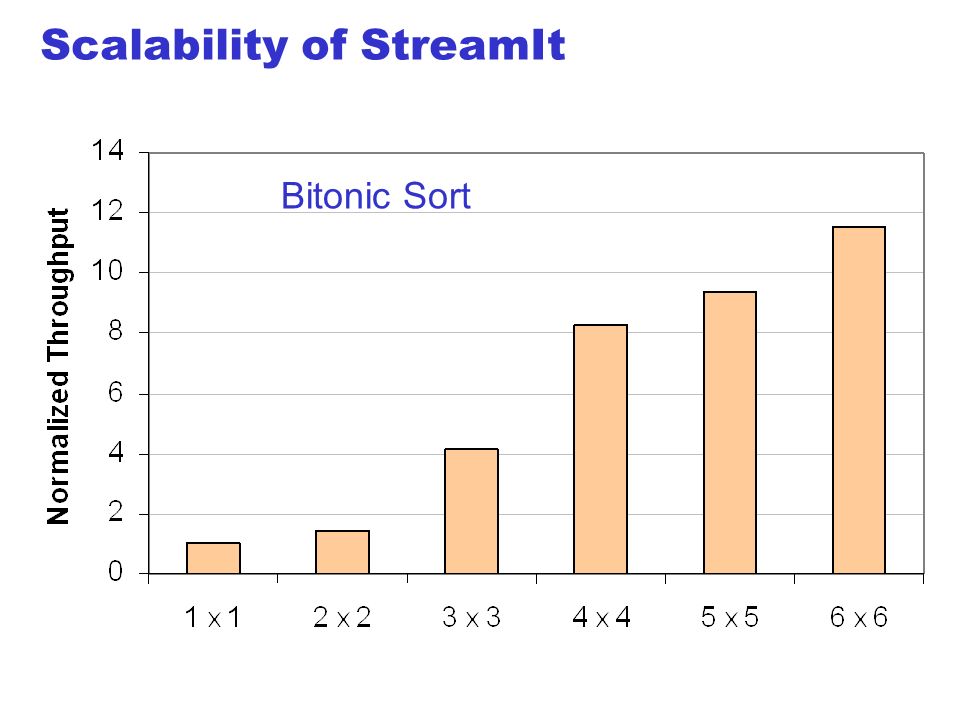 Scalability of StreamIt

Bitonic Sort

Normalized Throughput

14
12
10
8
6
4
2
0

1 x 1
2 x 2
3 x 3
4 x 4
5 x 5
6 x 6